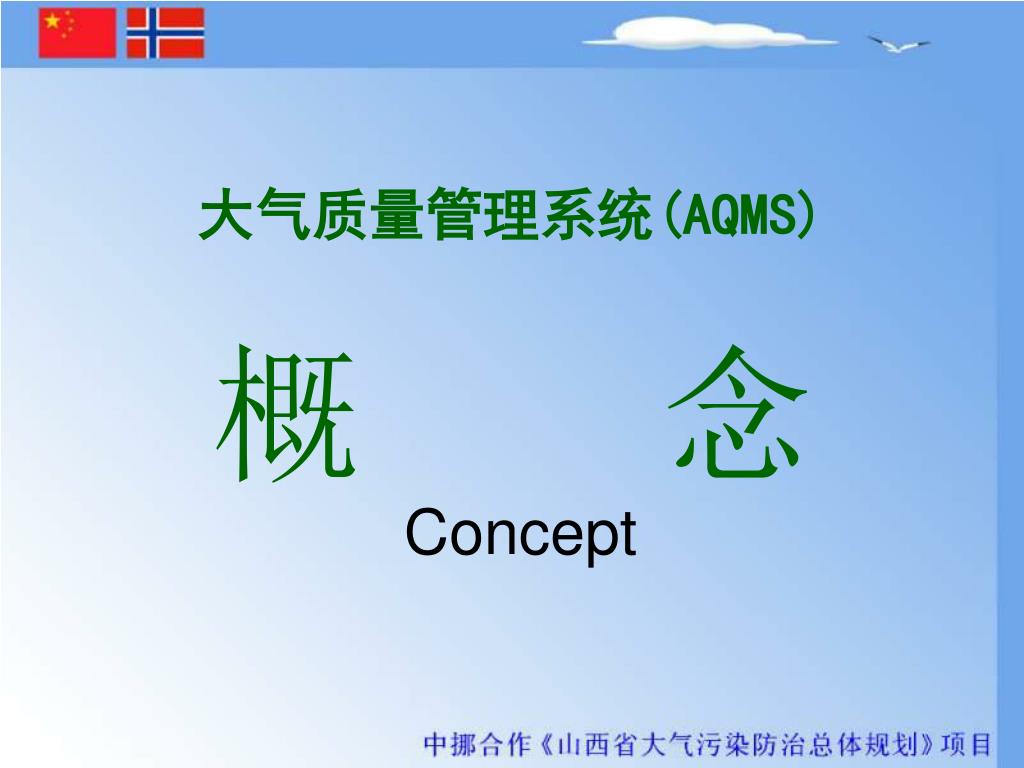 大气质量管理系统(AQMS)

概　　　念

Concept

中挪合作《山西省大气污染防治总体规划》项目